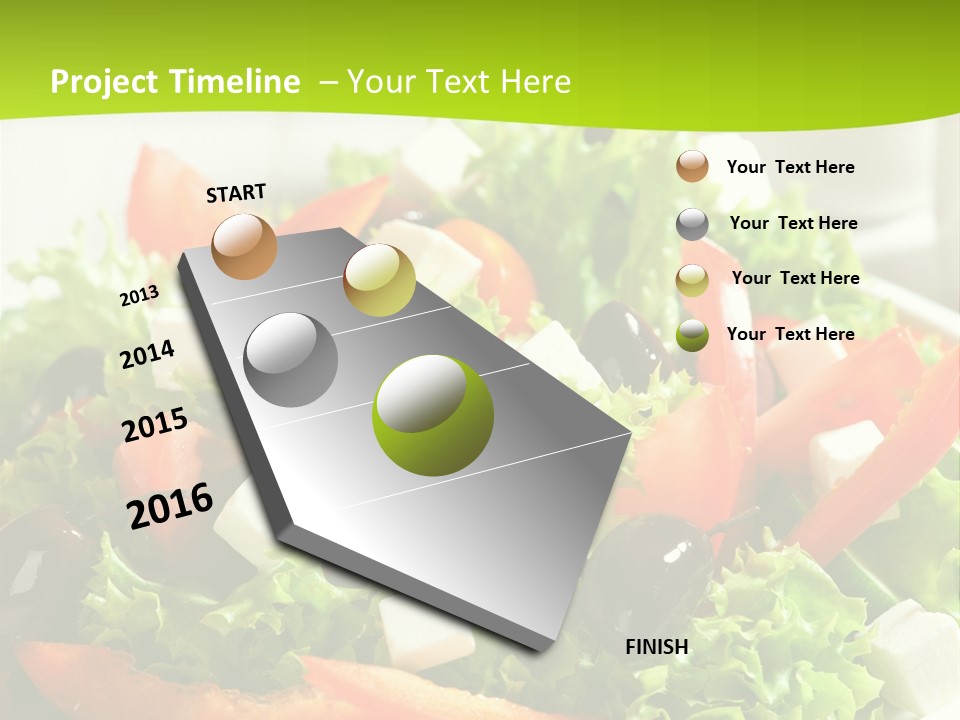 Project Timeline – Your Text Here

START

2013

2014

2015

2016

FINISH

Your Text Here

Your Text Here

Your Text Here

Your Text Here